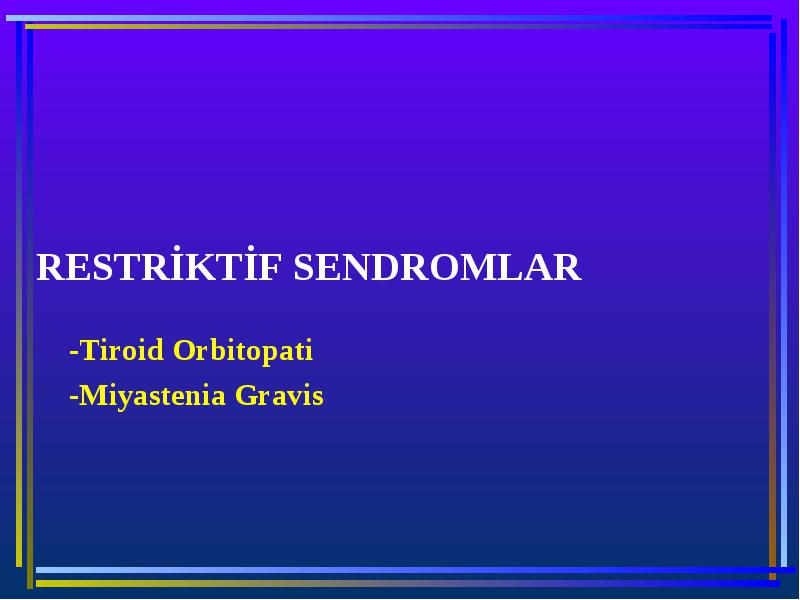 RESTRİKTİF SENDROMLAR

-Tiroid Orbitopati

-Miyastenia Gravis